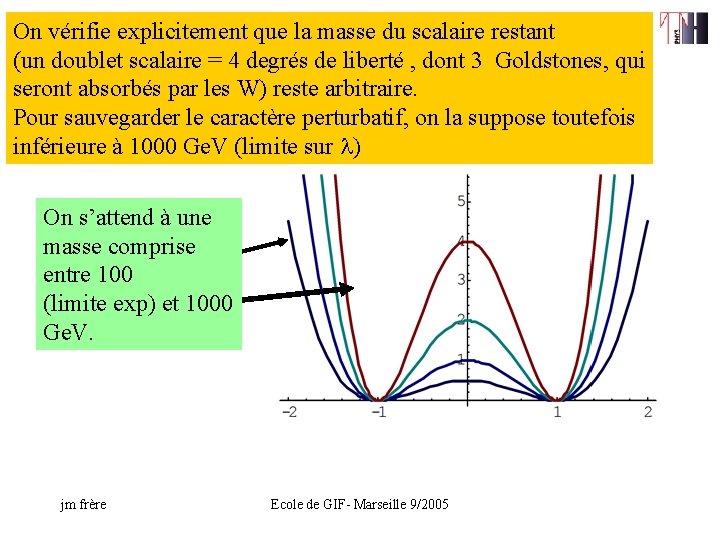 On vérifie explicitement que la masse du scalaire restant (un doublet scalaire = 4 degrés de liberté , dont 3 Goldstones, qui seront absorbés par les W) reste arbitraire.
Pour sauvegarder le caractère perturbatif, on la suppose toutefois inférieure à 1000 GeV (limite sur $\lambda$)

On s'attend à une masse comprise entre 100 (limite exp) et 1000 GeV.

5
4
3
2
1
-2
-1
1
2

jm frère

Ecole de GIF- Marseille 9/2005